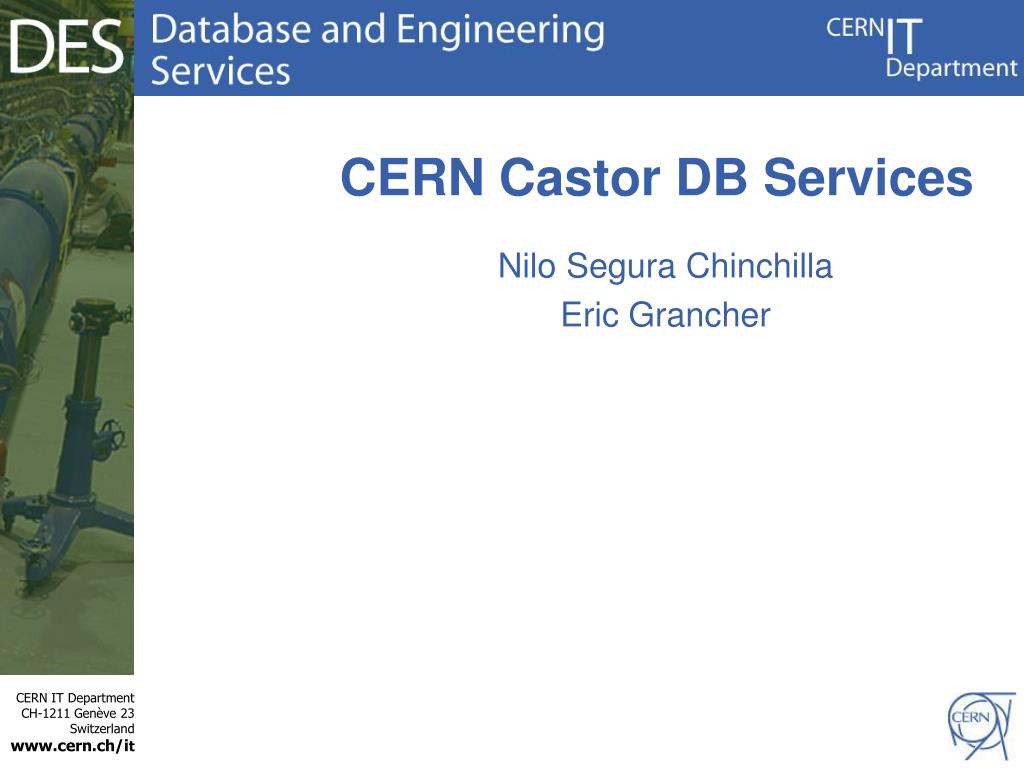 DES Database and Engineering Services

CERN IT Department

CERN Castor DB Services

Nilo Segura Chinchilla
Eric Grancher

CERN IT Department
CH-1211 Genève 23
Switzerland
www.cern.ch/it

CERN